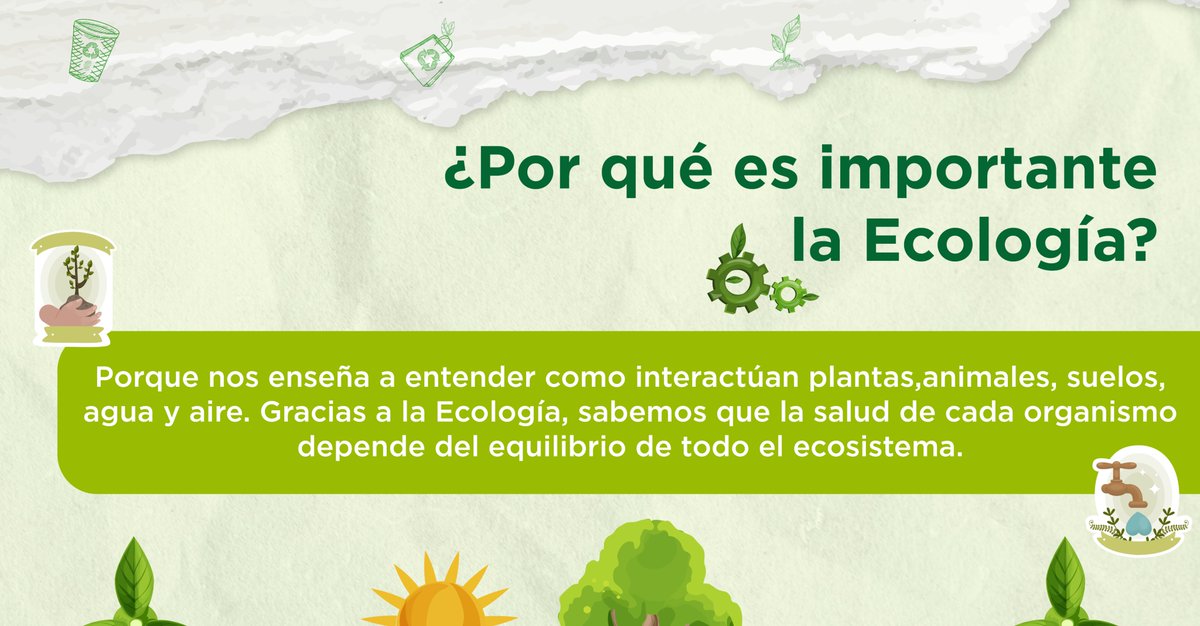 ¿Por qué es importante la Ecología?

Porque nos enseña a entender como interactúan plantas,animales, suelos, agua y aire. Gracias a la Ecología, sabemos que la salud de cada organismo depende del equilibrio de todo el ecosistema.